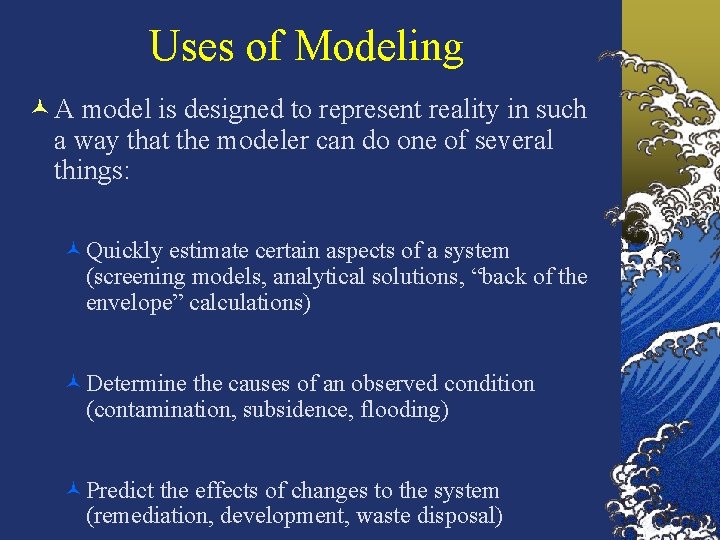 Uses of Modeling

A model is designed to represent reality in such a way that the modeler can do one of several things:

Quickly estimate certain aspects of a system (screening models, analytical solutions, “back of the envelope” calculations)

Determine the causes of an observed condition (contamination, subsidence, flooding)

Predict the effects of changes to the system (remediation, development, waste disposal)